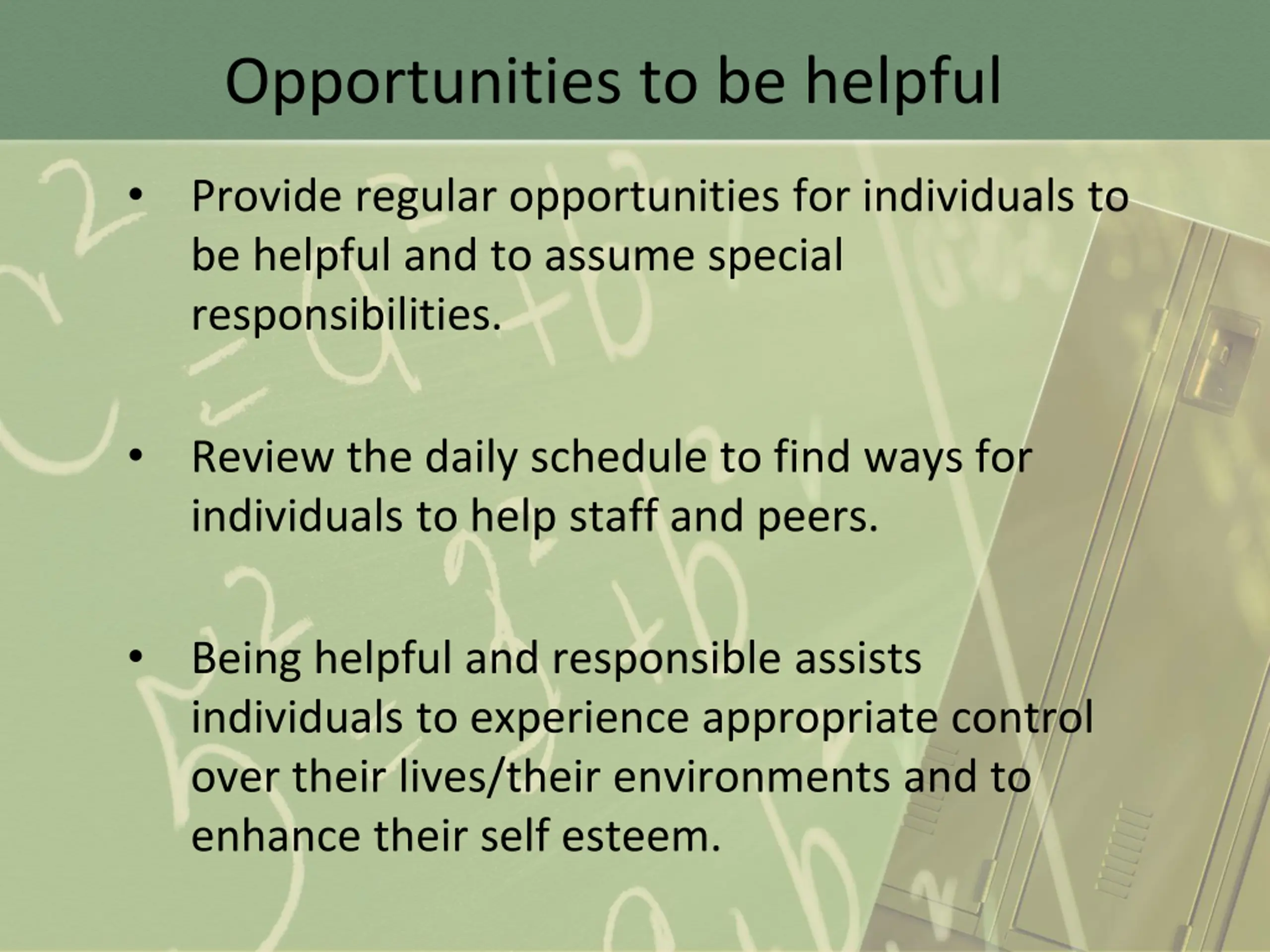 Opportunities to be helpful

• Provide regular opportunities for individuals to be helpful and to assume special responsibilities.

• Review the daily schedule to find ways for individuals to help staff and peers.

• Being helpful and responsible assists individuals to experience appropriate control over their lives/their environments and to enhance their self esteem.